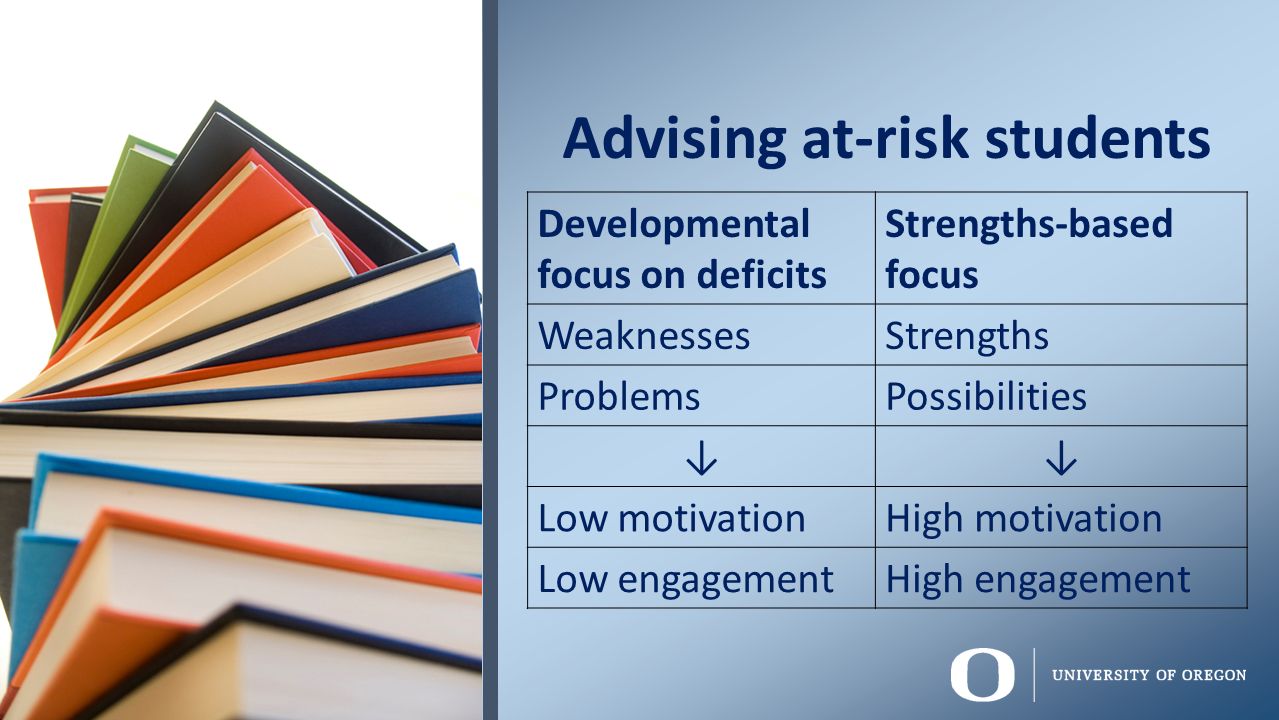 Advising at-risk students

| Developmental focus on deficits | Strengths-based focus |
|---|---|
| Weaknesses | Strengths |
| Problems | Possibilities |
| ↓ | ↓ |
| Low motivation | High motivation |
| Low engagement | High engagement |

O UNIVERSITY OF OREGON